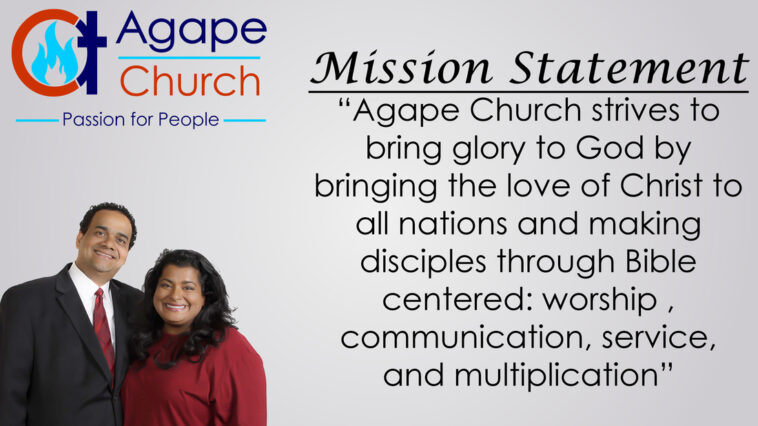 Agape Church
Passion for People

Mission Statement

“Agape Church strives to bring glory to God by bringing the love of Christ to all nations and making disciples through Bible centered: worship , communication, service, and multiplication”